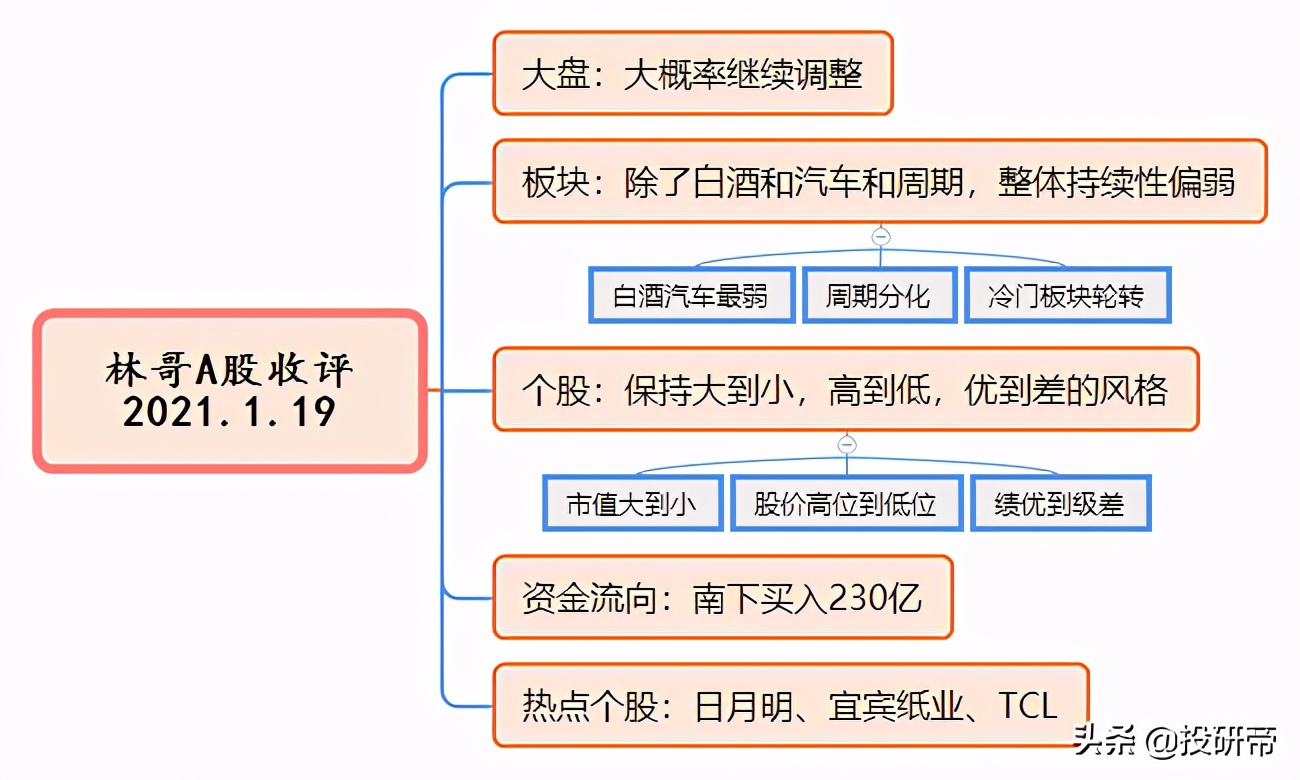 林哥A股收评
2021.1.19

大盘：大概率继续调整

板块：除了白酒和汽车和周期，整体持续性偏弱

白酒汽车最弱

周期分化

冷门板块轮转

个股：保持大到小，高到低，优到差的风格

市值大到小

股价高位到低位

绩优到级差

资金流向：南下买入230亿

热点个股：日月明、宜宾纸业、TCL

头条 @投研帝